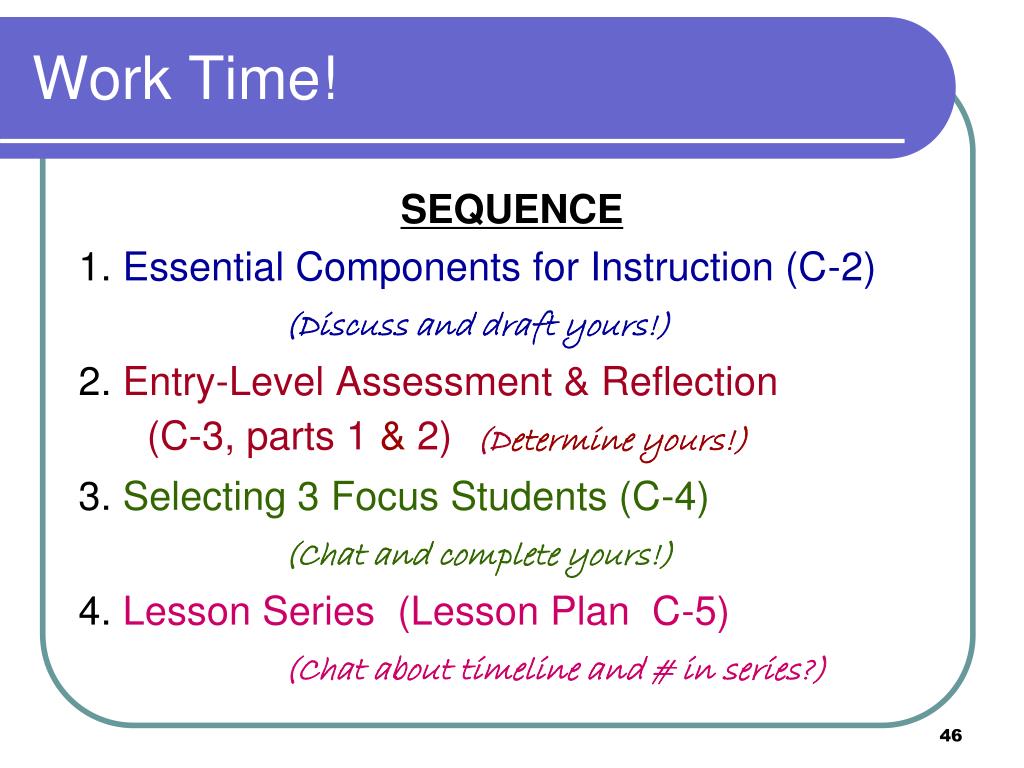 Work Time!

SEQUENCE

1. Essential Components for Instruction (C-2)

(Discuss and draft yours!)

2. Entry-Level Assessment & Reflection (C-3, parts 1 & 2) (Determine yours!)

3. Selecting 3 Focus Students (C-4)

(Chat and complete yours!)

4. Lesson Series (Lesson Plan C-5)

(Chat about timeline and # in series?)

46